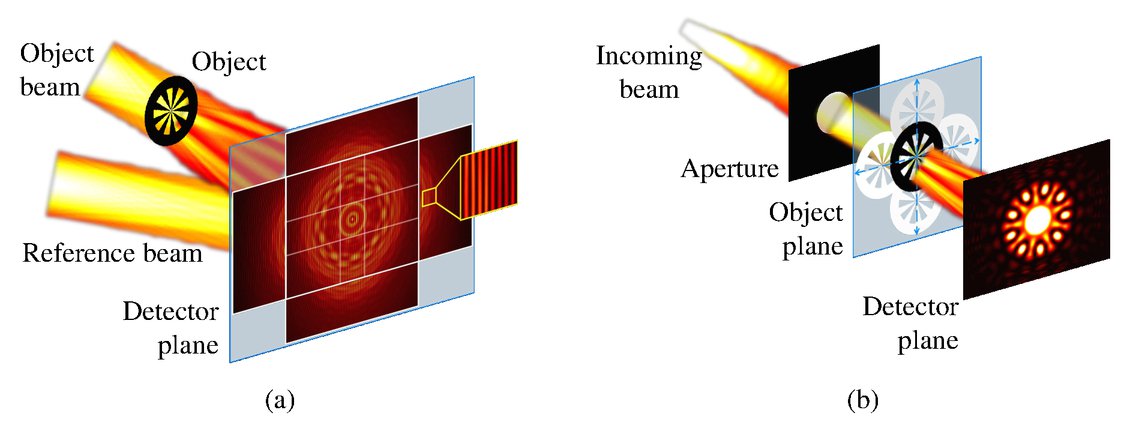 Object beam

Object

Reference beam

Detector plane

(a)

Incoming beam

Aperture

Object plane

Detector plane

(b)